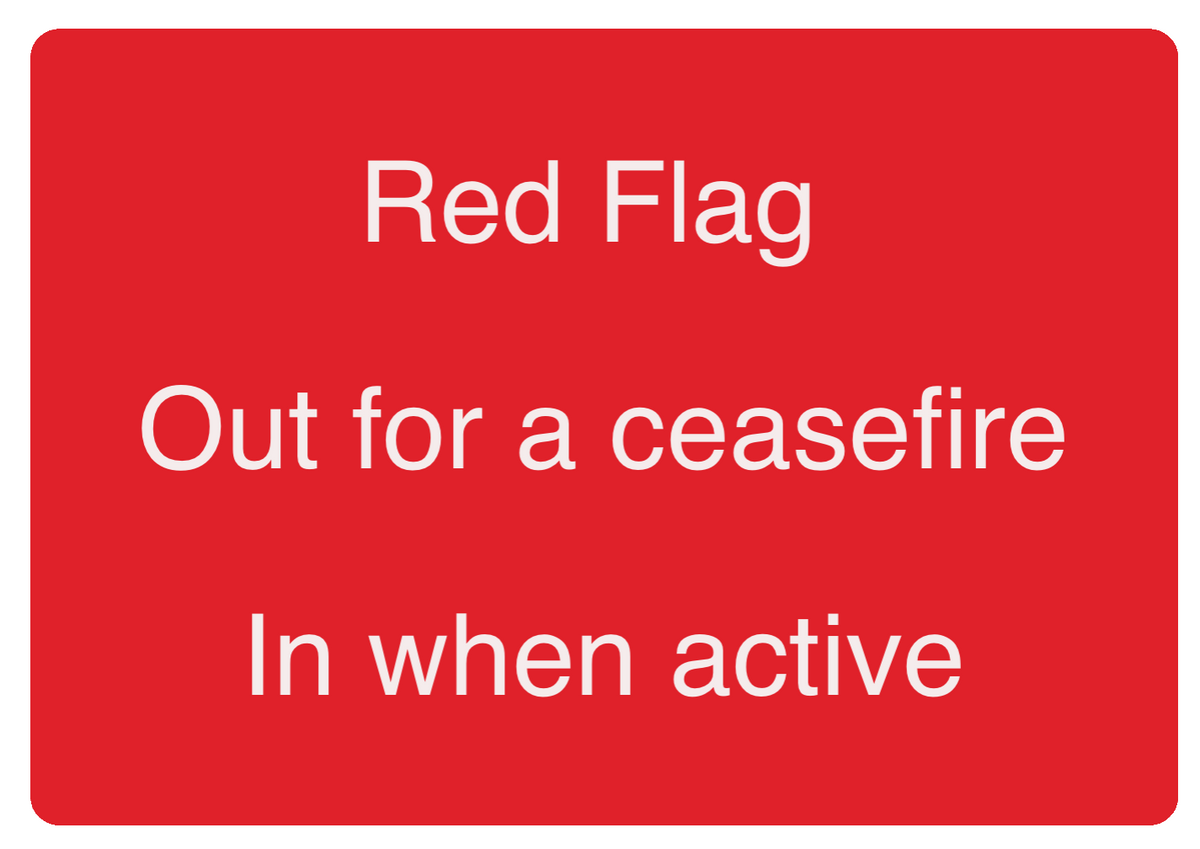 Red Flag

Out for a ceasefire

In when active